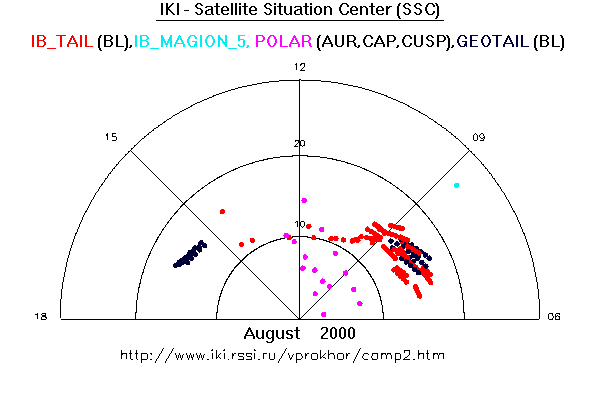 IKI - Satellite Situation Center (SSC)

IB_TAIL (BL),IB_MAGION_5, POLAR (AUR,CAP,CUSP),GEOTAIL (BL)

12

15

09

20

10

18

06

August 2000

http://www.iki.rssi.ru/vprokhor/comp2.htm